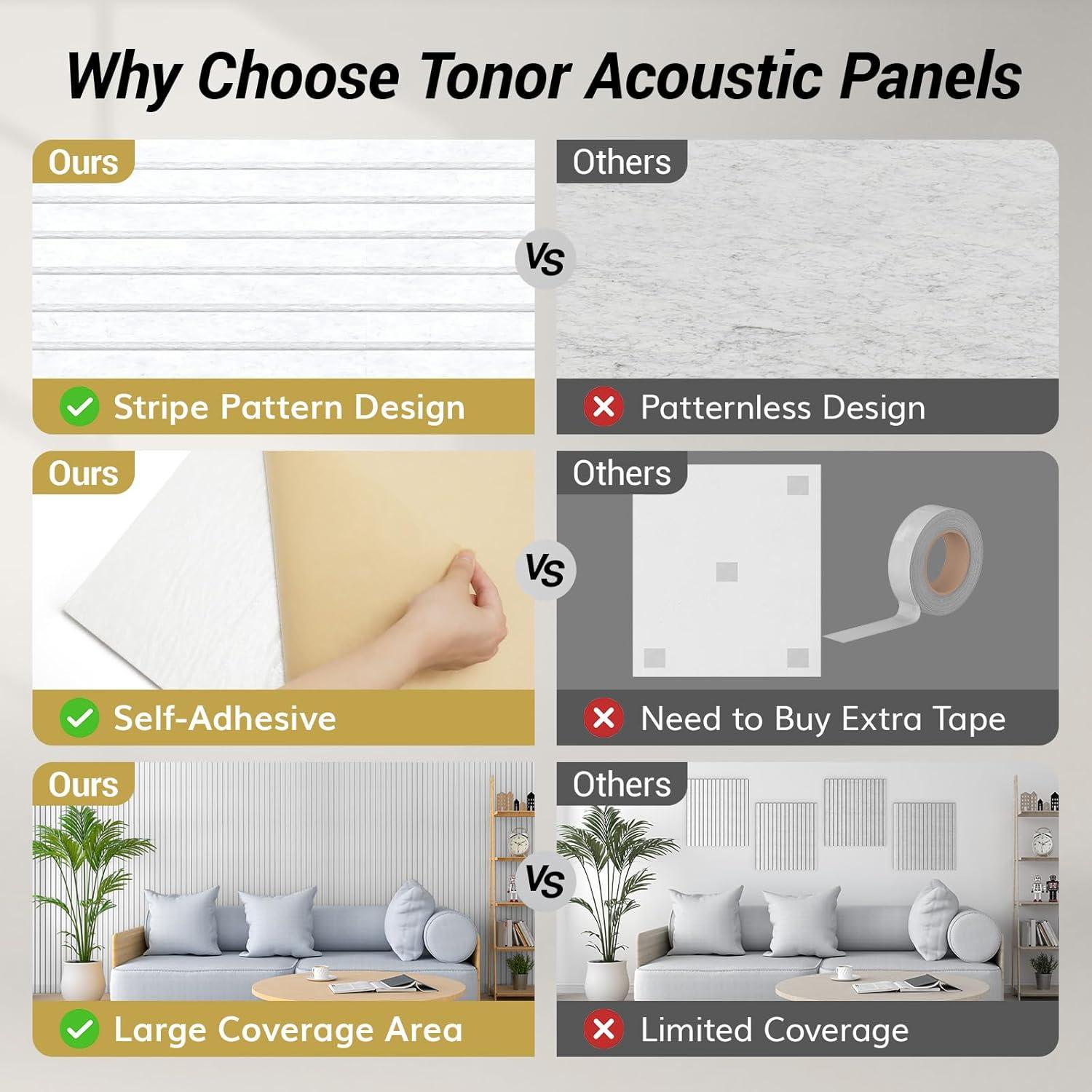 Why Choose Tonor Acoustic Panels

Ours

Stripe Pattern Design

VS

Others

Patternless Design

Ours

Self-Adhesive

VS

Others

Need to Buy Extra Tape

Ours

Large Coverage Area

VS

Others

Limited Coverage